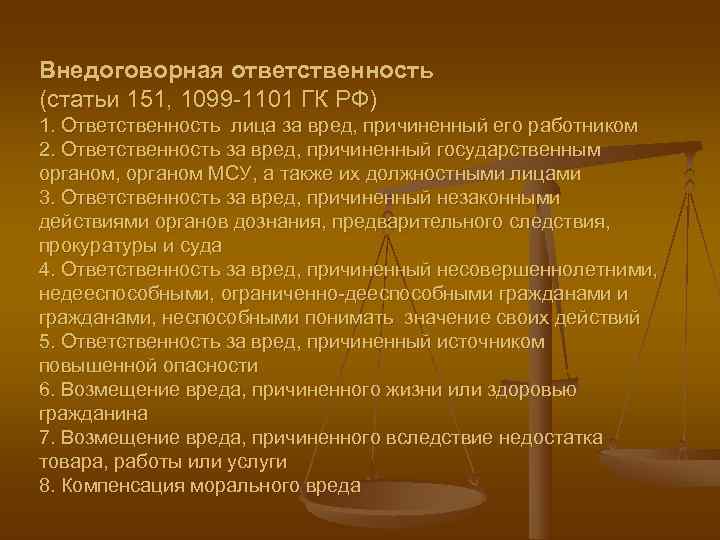 Внедоговорная ответственность
(статьи 151, 1099-1101 ГК РФ)
1. Ответственность лица за вред, причиненный его работником
2. Ответственность за вред, причиненный государственным органом, органом МСУ, а также их должностными лицами
3. Ответственность за вред, причиненный незаконными действиями органов дознания, предварительного следствия, прокуратуры и суда
4. Ответственность за вред, причиненный несовершеннолетними, недееспособными, ограниченно-дееспособными гражданами и гражданами, неспособными понимать значение своих действий
5. Ответственность за вред, причиненный источником повышенной опасности
6. Возмещение вреда, причиненного жизни или здоровью гражданина
7. Возмещение вреда, причиненного вследствие недостатка товара, работы или услуги
8. Компенсация морального вреда